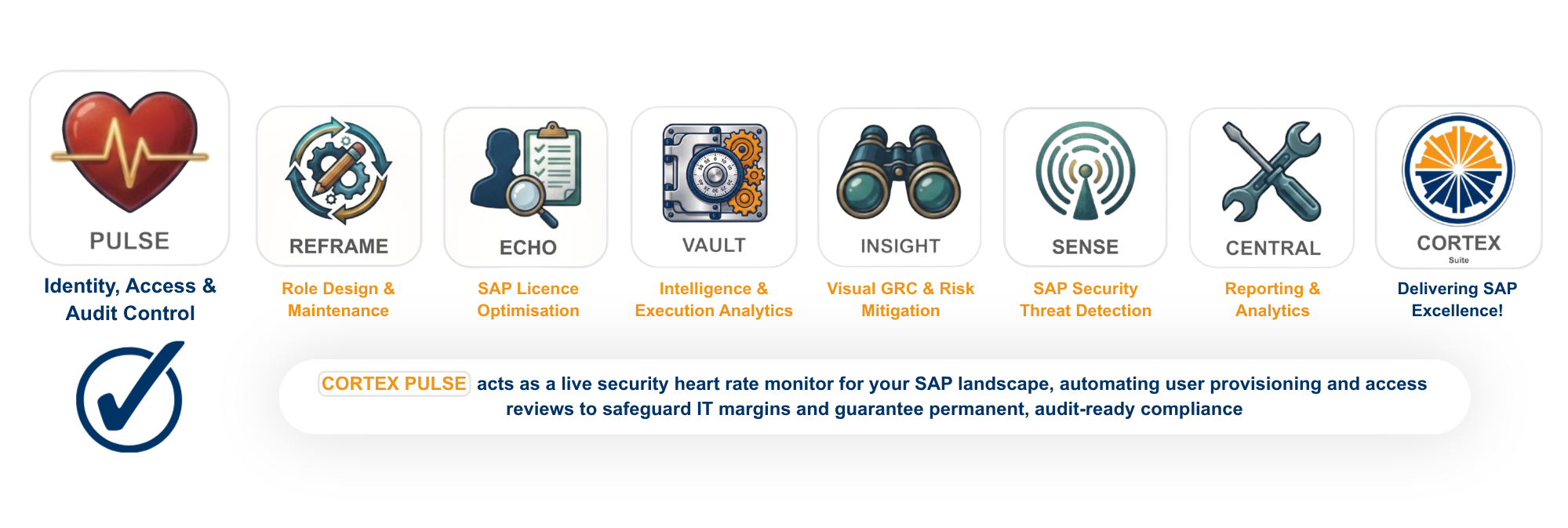 PULSE
Identity, Access & Audit Control

REFRAME
Role Design & Maintenance

ECHO
SAP Licence Optimisation

VAULT
Intelligence & Execution Analytics

INSIGHT
Visual GRC & Risk Mitigation

SENSE
SAP Security Threat Detection

CENTRAL
Reporting & Analytics

CORTEX
Suite
Delivering SAP Excellence!

CORTEX PULSE acts as a live security heart rate monitor for your SAP landscape, automating user provisioning and access reviews to safeguard IT margins and guarantee permanent, audit-ready compliance